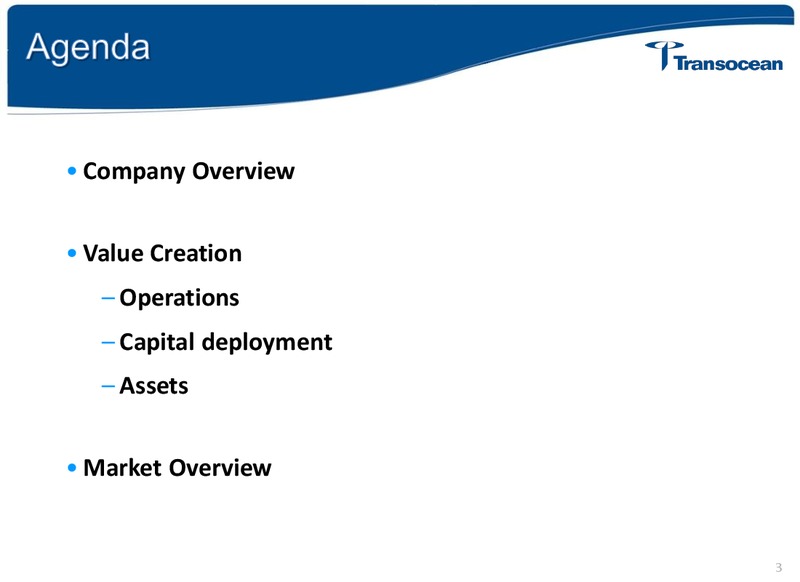 Agenda

Transocean

• Company Overview

• Value Creation
– Operations
– Capital deployment
– Assets

• Market Overview

3